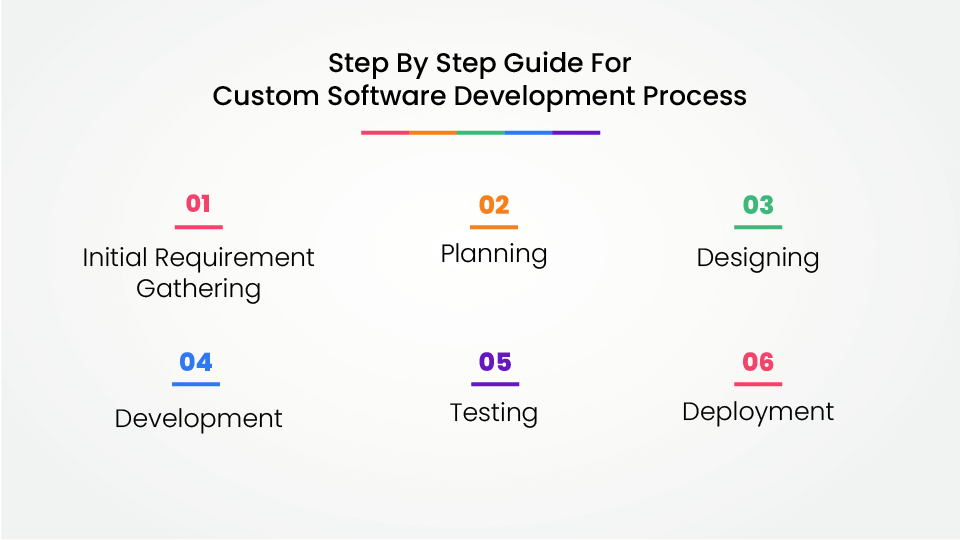 Step By Step Guide For
Custom Software Development Process

01
Initial Requirement Gathering

02
Planning

03
Designing

04
Development

05
Testing

06
Deployment